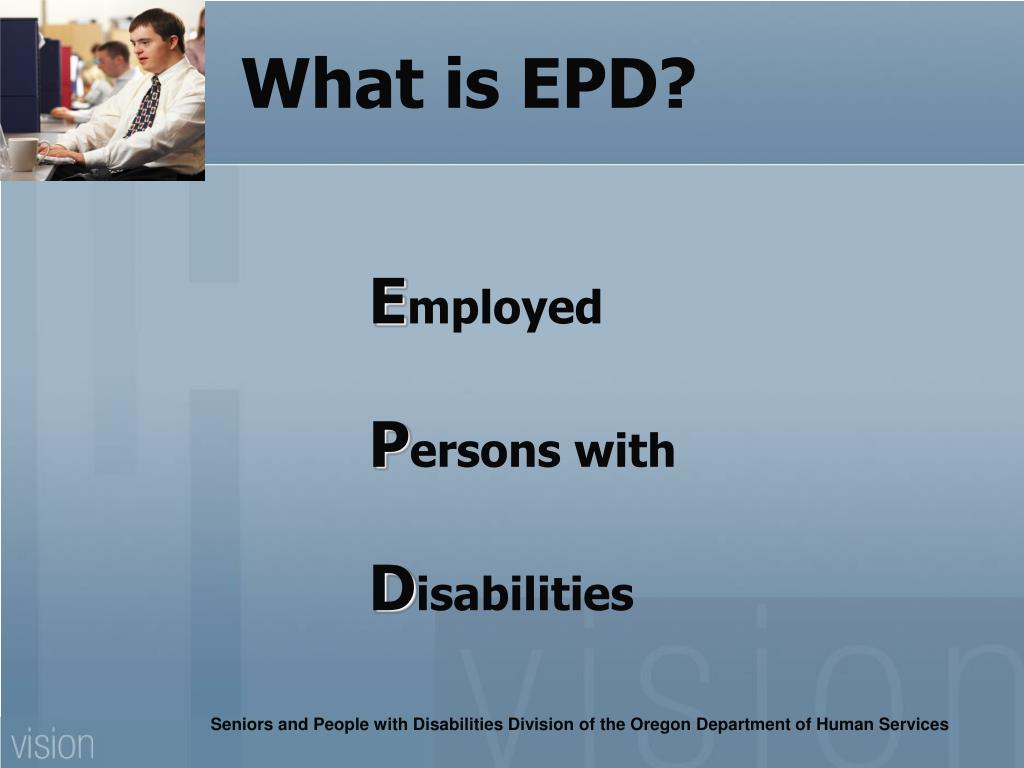 What is EPD?

Employed

Persons with

Disabilities

vision

vision

Seniors and People with Disabilities Division of the Oregon Department of Human Services